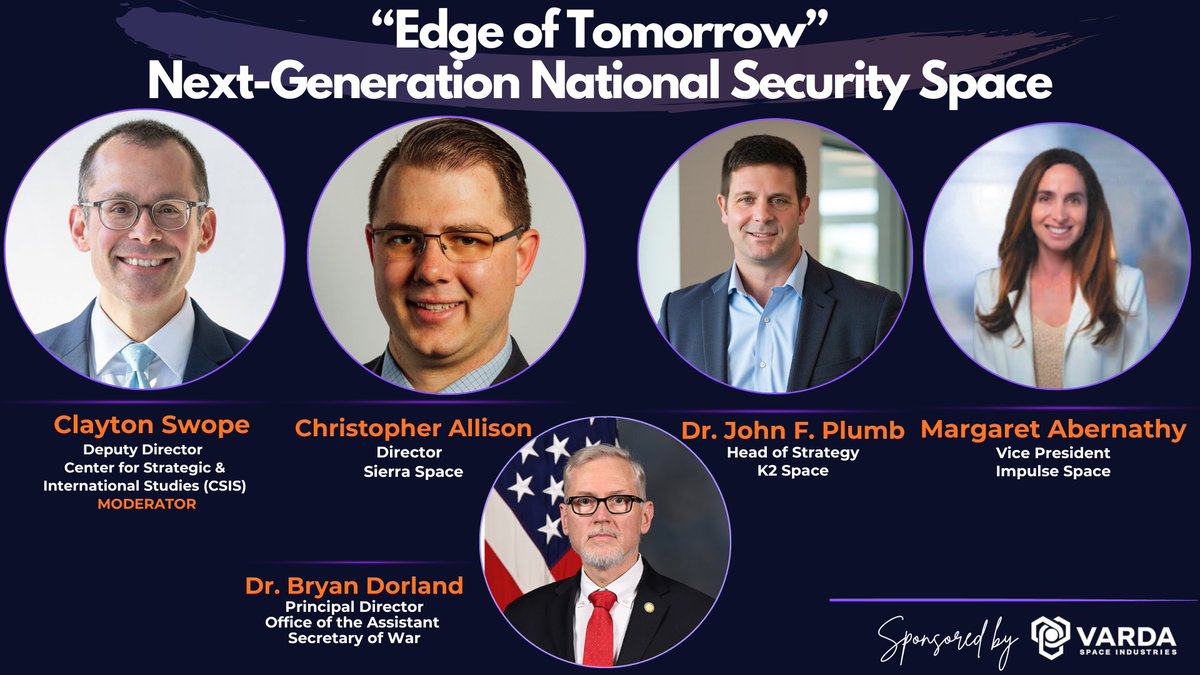 “Edge of Tomorrow”
Next-Generation National Security Space

Clayton Swope
Deputy Director
Center for Strategic & International Studies (CSIS)
MODERATOR

Christopher Allison
Director
Sierra Space

Dr. John F. Plumb
Head of Strategy
K2 Space

Margaret Abernathy
Vice President
Impulse Space

Dr. Bryan Dorland
Principal Director
Office of the Assistant Secretary of War

Sponsored by VARDA SPACE INDUSTRIES